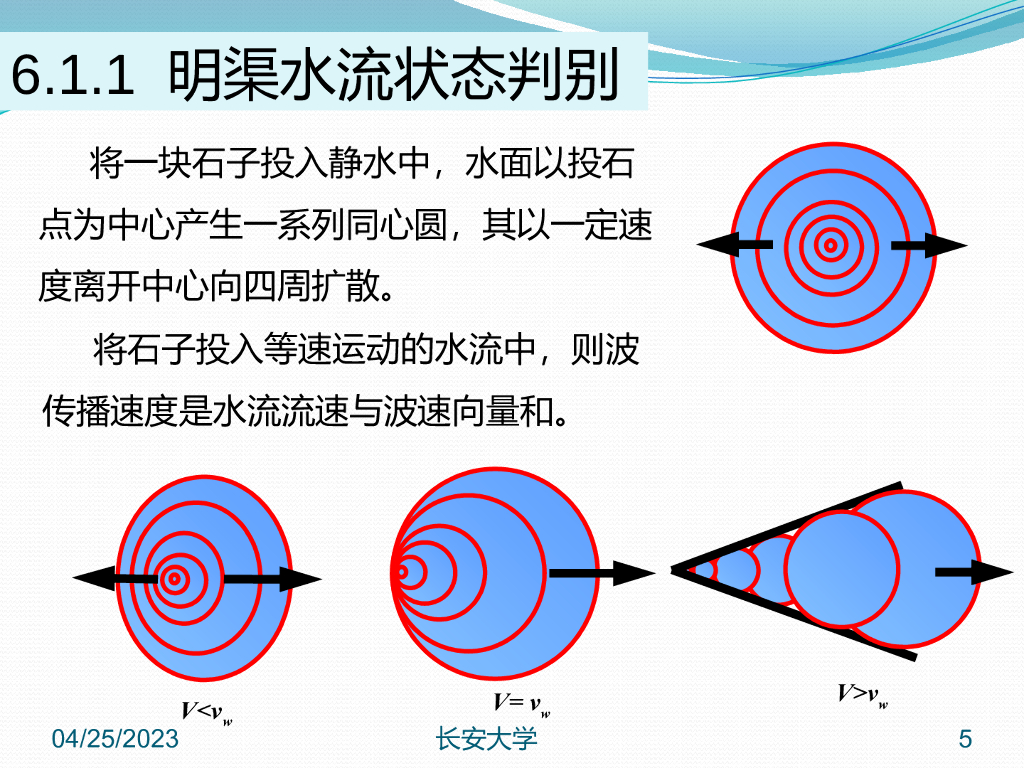 6.1.1 明渠水流状态判别

将一块石子投入静水中，水面以投石点为中心产生一系列同心圆，其以一定速度离开中心向四周扩散。

将石子投入等速运动的水流中，则波传播速度是水流流速与波速向量和。

$V<v_w$

$V=v_w$

$V>v_w$

04/25/2023

长安大学

5